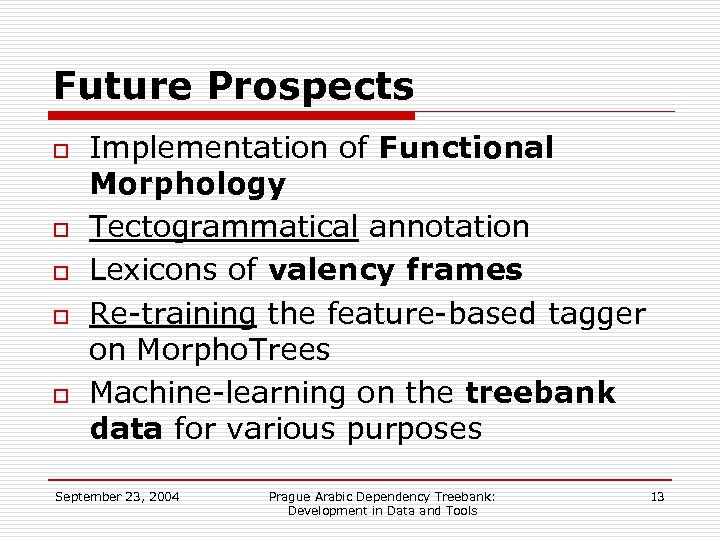 Future Prospects

Implementation of Functional Morphology

Tectogrammatical annotation

Lexicons of valency frames

Re-training the feature-based tagger on MorphoTrees

Machine-learning on the treebank data for various purposes

September 23, 2004

Prague Arabic Dependency Treebank: Development in Data and Tools

13